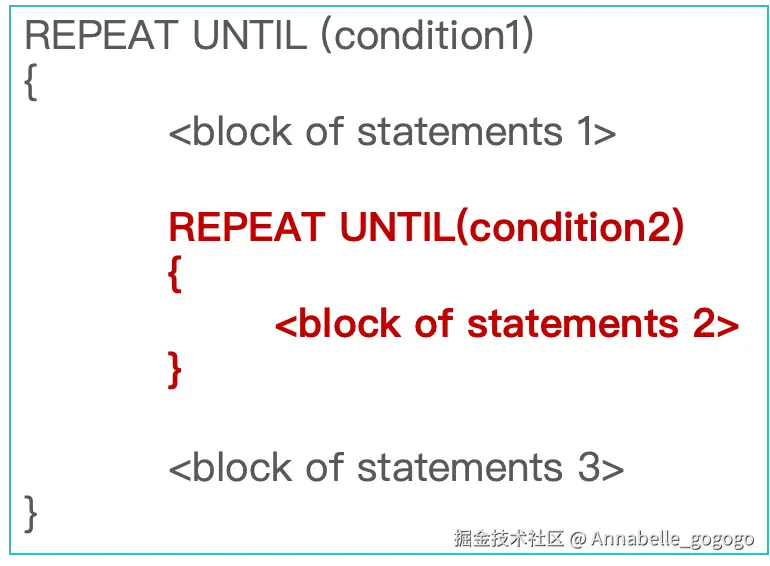 REPEAT UNTIL (condition1)
{
<block of statements 1>

REPEAT UNTIL(condition2)
{
<block of statements 2>
}

<block of statements 3>
}

掘金技术社区 @ Annabelle_gogogo